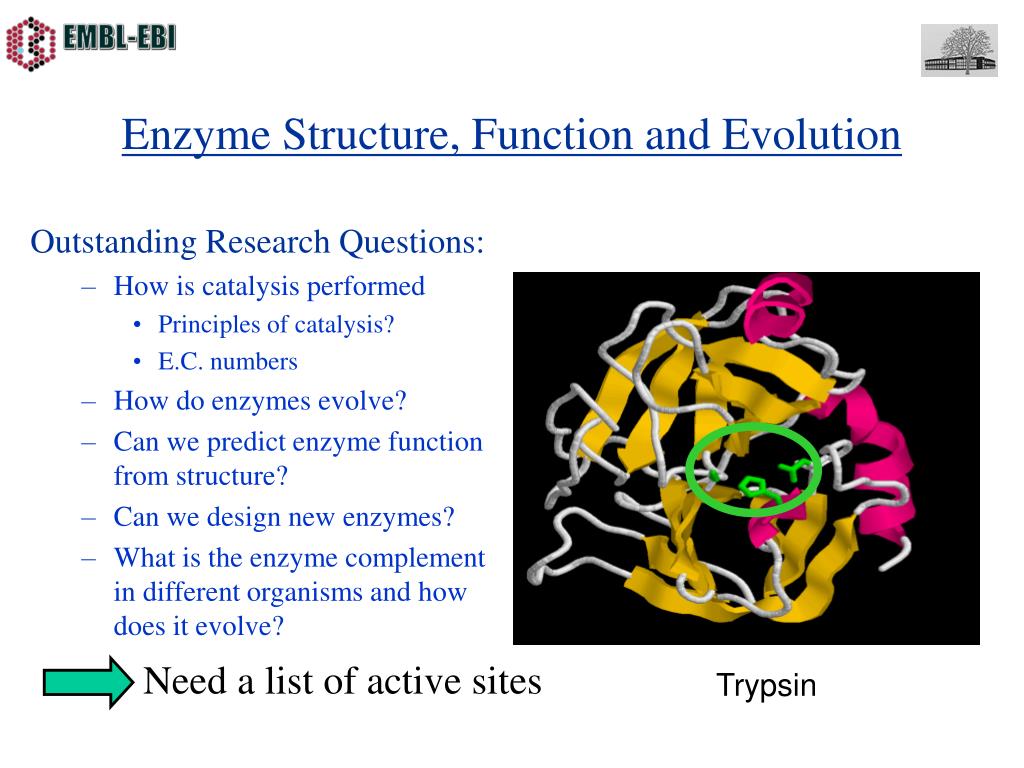 EMBL-EBI

Enzyme Structure, Function and Evolution

Outstanding Research Questions:
– How is catalysis performed
• Principles of catalysis?
• E.C. numbers
– How do enzymes evolve?
– Can we predict enzyme function from structure?
– Can we design new enzymes?
– What is the enzyme complement in different organisms and how does it evolve?

Need a list of active sites

Trypsin